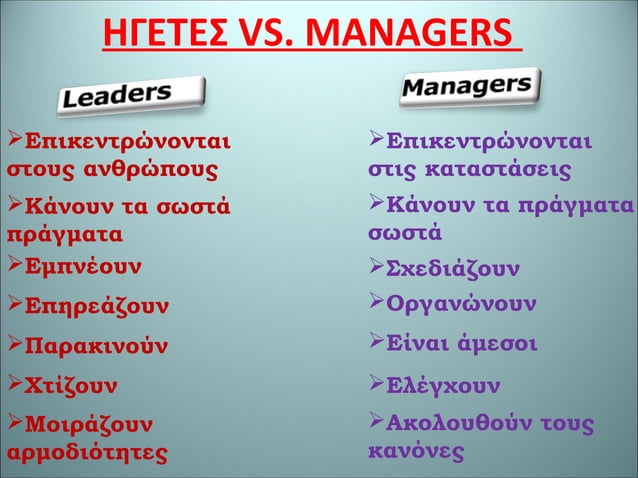 ΗΓΕΤΕΣ VS. MANAGERS

Leaders

➢Επικεντρώνονται στους ανθρώπους
➢Κάνουν τα σωστά πράγματα
➢Εμπνέουν
➢Επηρεάζουν
➢Παρακινούν
➢Χτίζουν
➢Μοιράζουν αρμοδιότητες

Managers

➢Επικεντρώνονται στις καταστάσεις
➢Κάνουν τα πράγματα σωστά
➢Σχεδιάζουν
➢Οργανώνουν
➢Είναι άμεσοι
➢Ελέγχουν
➢Ακολουθούν τους κανόνες